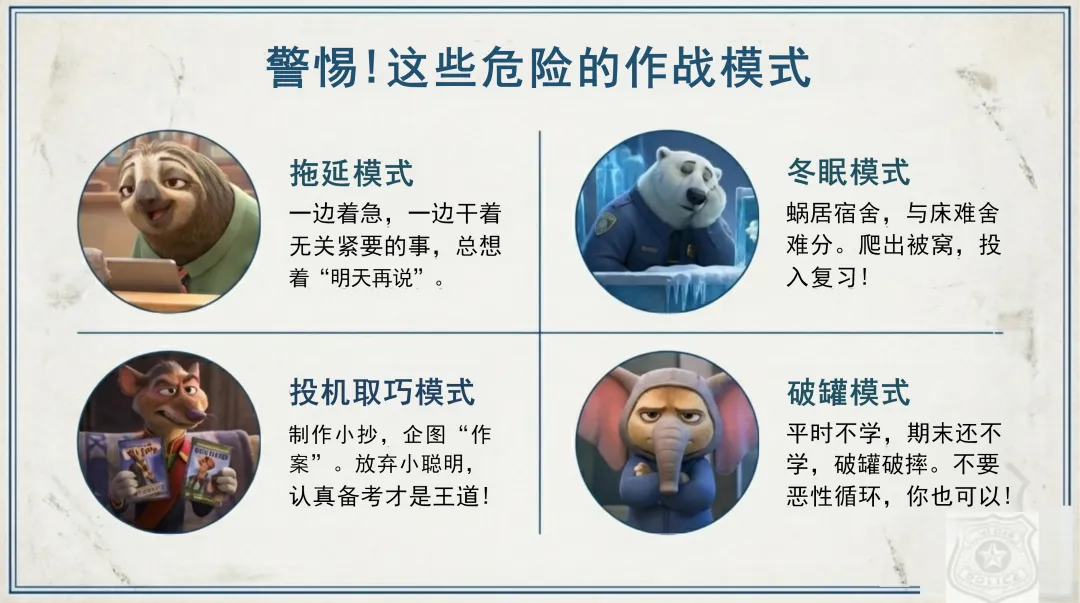 警惕！这些危险的作战模式

拖延模式
一边着急，一边干着无关紧要的事，总想着“明天再说”。

冬眠模式
蜗居宿舍，与床难舍难分。爬出被窝，投入复习！

投机取巧模式
制作小抄，企图“作案”。放弃小聪明，认真备考才是王道！

破罐模式
平时不学，期末还不学，破罐破摔。不要恶性循环，你也可以！